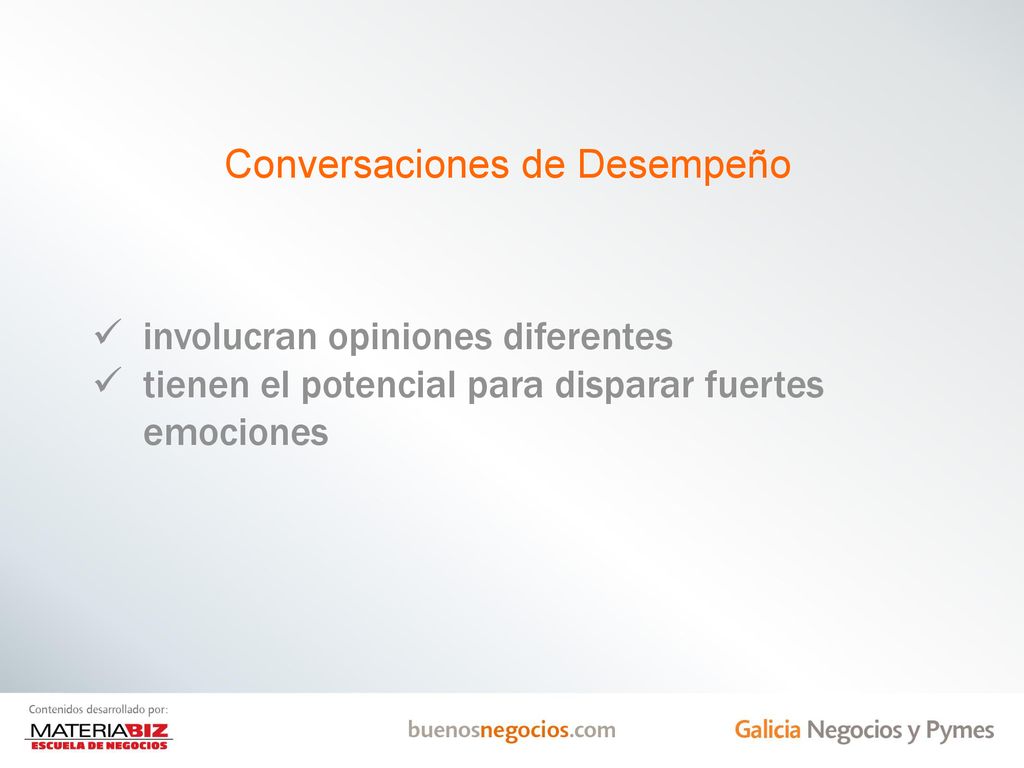 Conversaciones de Desempeño

✓ involucran opiniones diferentes
✓ tienen el potencial para disparar fuertes emociones

Contenidos desarrollado por:
MATERIABIZ
ESCUELA DE NEGOCIOS

buenosnegocios.com

Galicia Negocios y Pymes